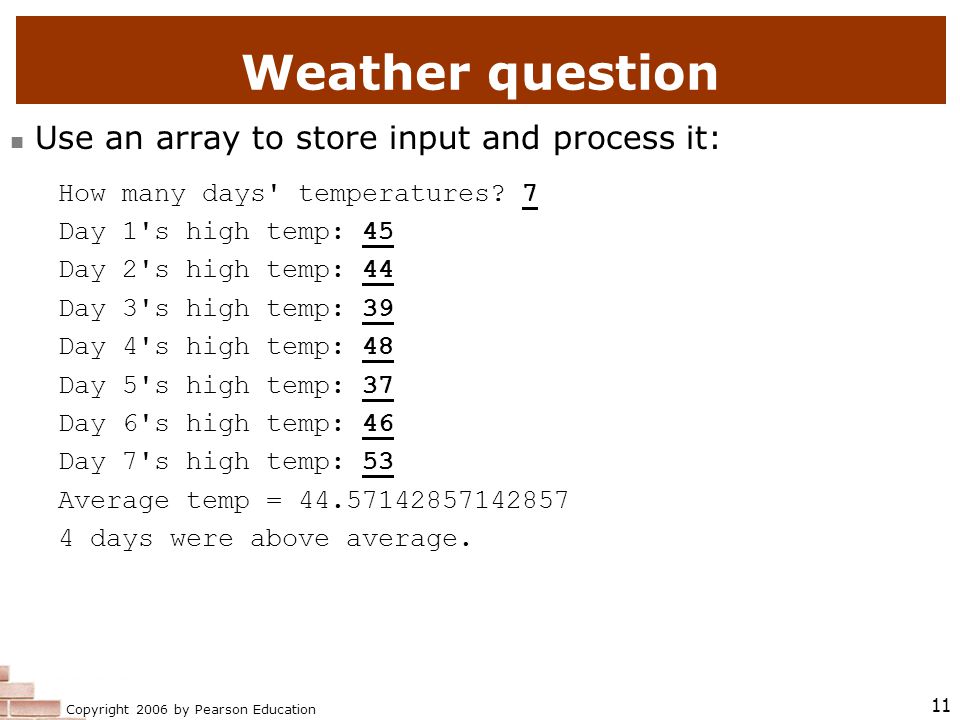 Weather question

Use an array to store input and process it:

How many days' temperatures? 7
Day 1's high temp: 45
Day 2's high temp: 44
Day 3's high temp: 39
Day 4's high temp: 48
Day 5's high temp: 37
Day 6's high temp: 46
Day 7's high temp: 53
Average temp = 44.57142857142857
4 days were above average.

Copyright 2006 by Pearson Education

11